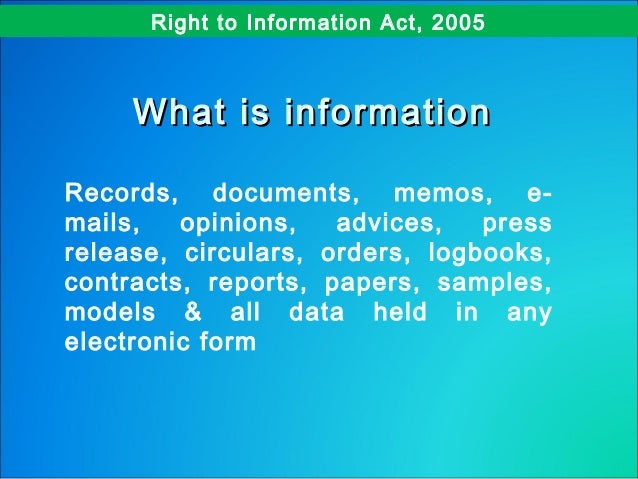 Right to Information Act, 2005

What is information

Records, documents, memos, e-mails, opinions, advices, press release, circulars, orders, logbooks, contracts, reports, papers, samples, models & all data held in any electronic form